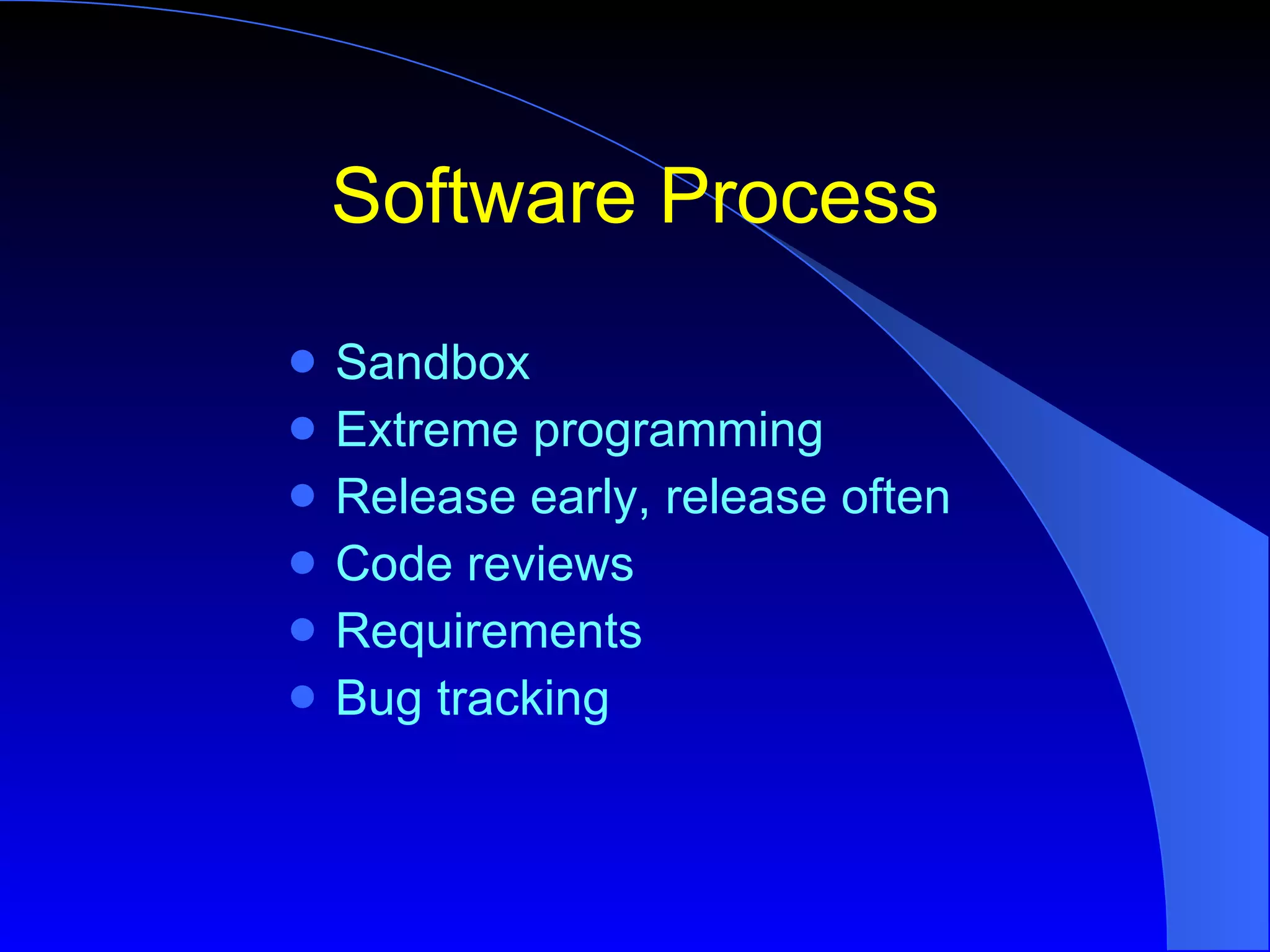 Software Process

- Sandbox
- Extreme programming
- Release early, release often
- Code reviews
- Requirements
- Bug tracking